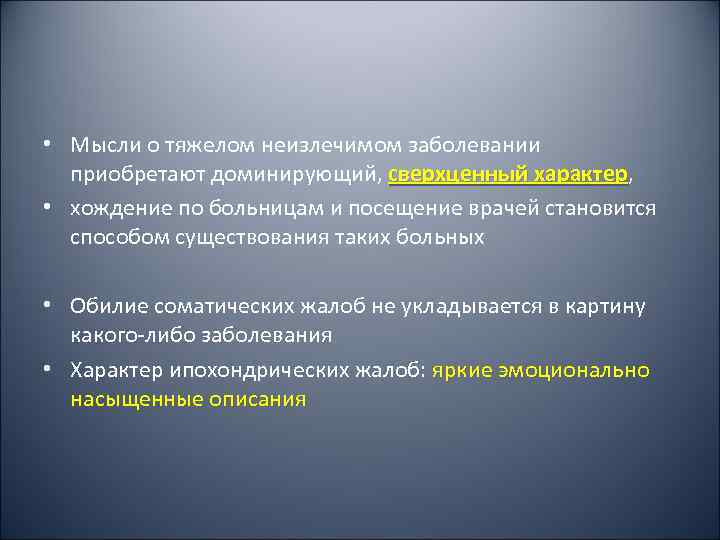 • Мысли о тяжелом неизлечимом заболевании приобретают доминирующий, сверхценный характер,
• хождение по больницам и посещение врачей становится способом существования таких больных

• Обилие соматических жалоб не укладывается в картину какого-либо заболевания
• Характер ипохондрических жалоб: яркие эмоционально насыщенные описания